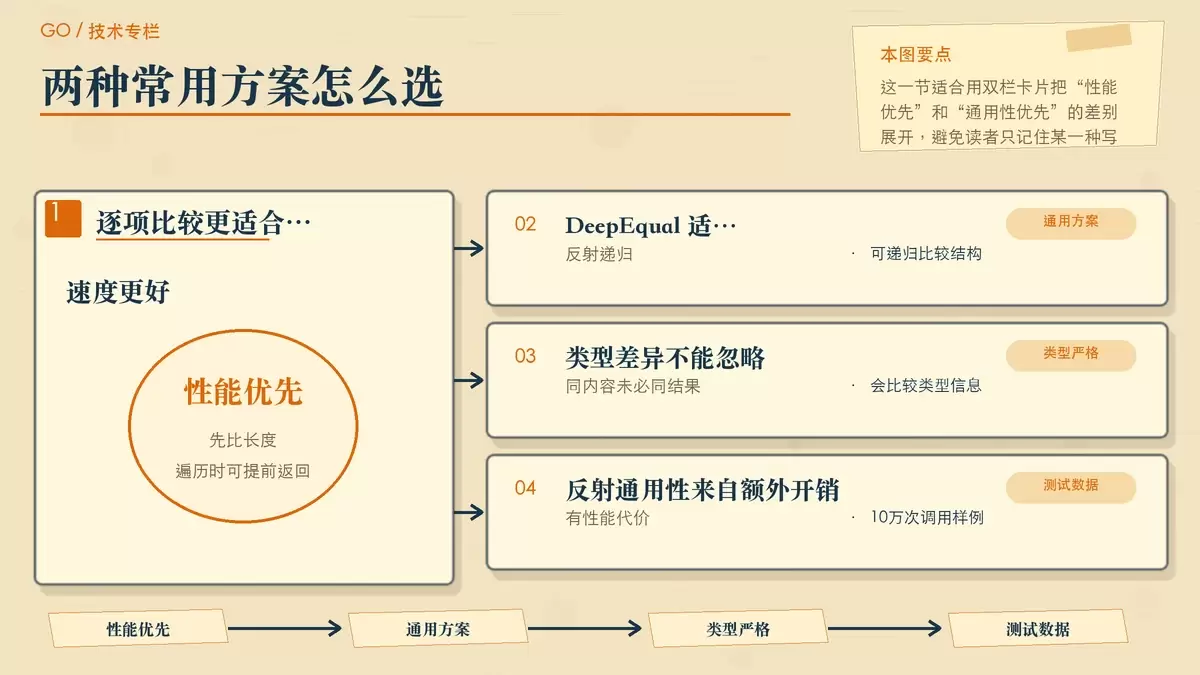 GO / 技术专栏

两种常用方案怎么选

本图要点

这一节适合用双栏卡片把“性能优先”和“通用性优先”的差别展开，避免读者只记住某一种写

1 逐项比较更适合…

速度更好

性能优先

先比长度

遍历时可提前返回

02 DeepEqual 适…

通用方案

反射递归

· 可递归比较结构

03 类型差异不能忽略

类型严格

同内容未必同结果

· 会比较类型信息

04 反射通用性来自额外开销

测试数据

有性能代价

· 10万次调用样例

性能优先 → 通用方案 → 类型严格 → 测试数据